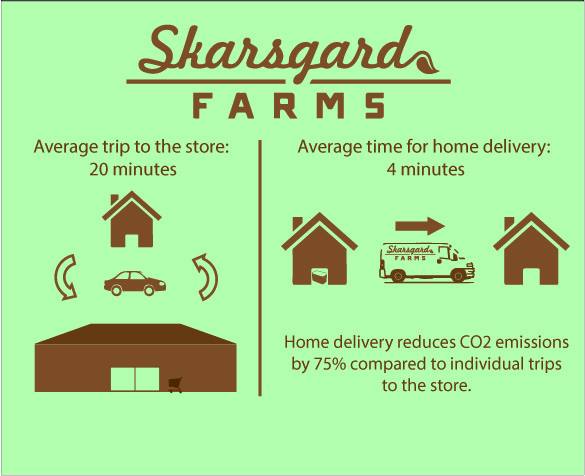 Skarsgard
FARMS

Average trip to the store:
20 minutes

Average time for home delivery:
4 minutes

Skarsgard
FARMS

Home delivery reduces CO2 emissions by 75% compared to individual trips to the store.